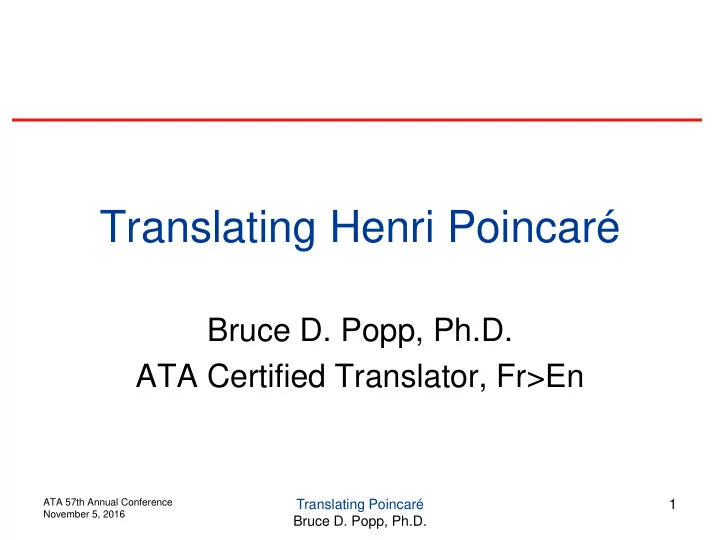 Translating Henri Poincaré

Bruce D. Popp, Ph.D.
ATA Certified Translator, Fr>En

ATA 57th Annual Conference
November 5, 2016

Translating Poincaré
Bruce D. Popp, Ph.D.

1